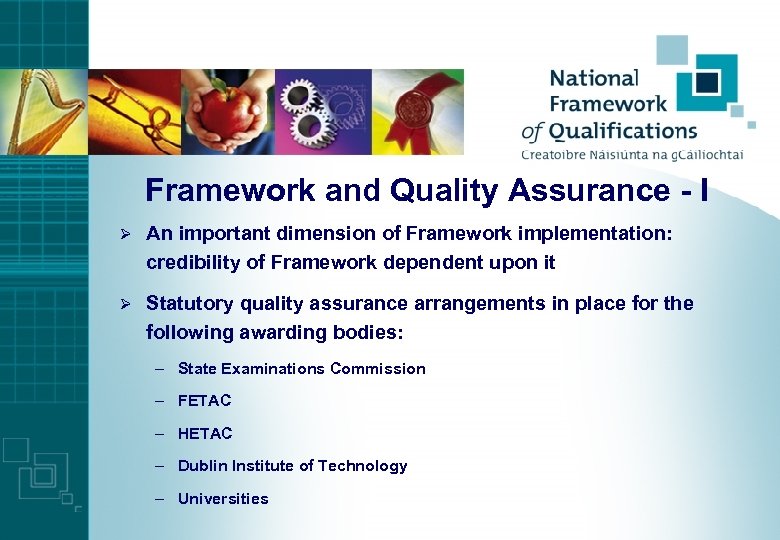 National Framework of Qualifications
Creatoibre Náisiúnta na gCáilíochtaí

Framework and Quality Assurance - I

➢ An important dimension of Framework implementation: credibility of Framework dependent upon it

➢ Statutory quality assurance arrangements in place for the following awarding bodies:

– State Examinations Commission
– FETAC
– HETAC
– Dublin Institute of Technology
– Universities